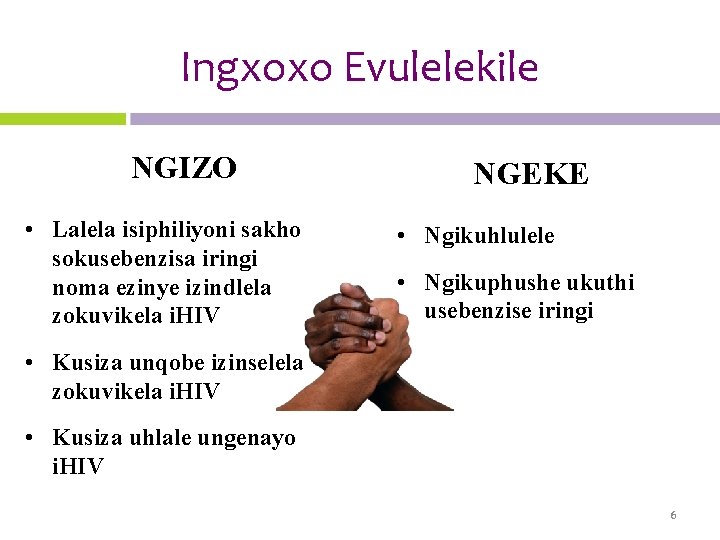 Ingxoxo Evulelekile

NGIZO

• Lalela isiphiliyoni sakho sokusebenzisa iringi noma ezinye izindlela zokuvikela iHIV

• Kusiza unqobe izinselela zokuvikela iHIV

• Kusiza uhlale ungenayo iHIV

NGEKE

• Ngikuhlulele

• Ngikuphushe ukuthi usebenzise iringi

6